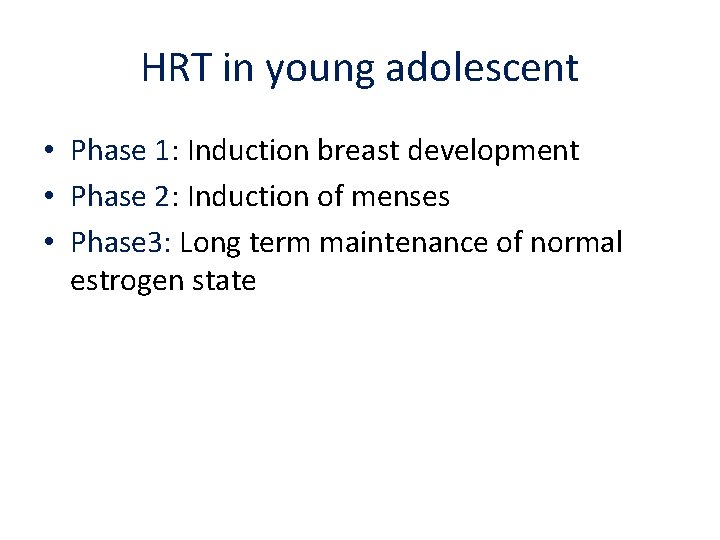 HRT in young adolescent

• Phase 1: Induction breast development
• Phase 2: Induction of menses
• Phase3: Long term maintenance of normal estrogen state